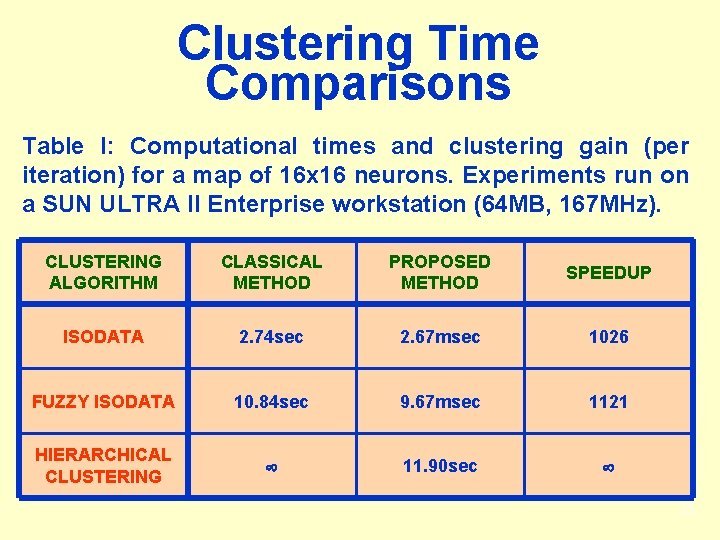 Clustering Time Comparisons

Table I: Computational times and clustering gain (per iteration) for a map of 16x16 neurons. Experiments run on a SUN ULTRA II Enterprise workstation (64MB, 167MHz).

| CLUSTERING ALGORITHM | CLASSICAL METHOD | PROPOSED METHOD | SPEEDUP |
|---|---|---|---|
| ISODATA | 2.74sec | 2.67msec | 1026 |
| FUZZY ISODATA | 10.84sec | 9.67msec | 1121 |
| HIERARCHICAL CLUSTERING | $\infty$ | 11.90sec | $\infty$ |